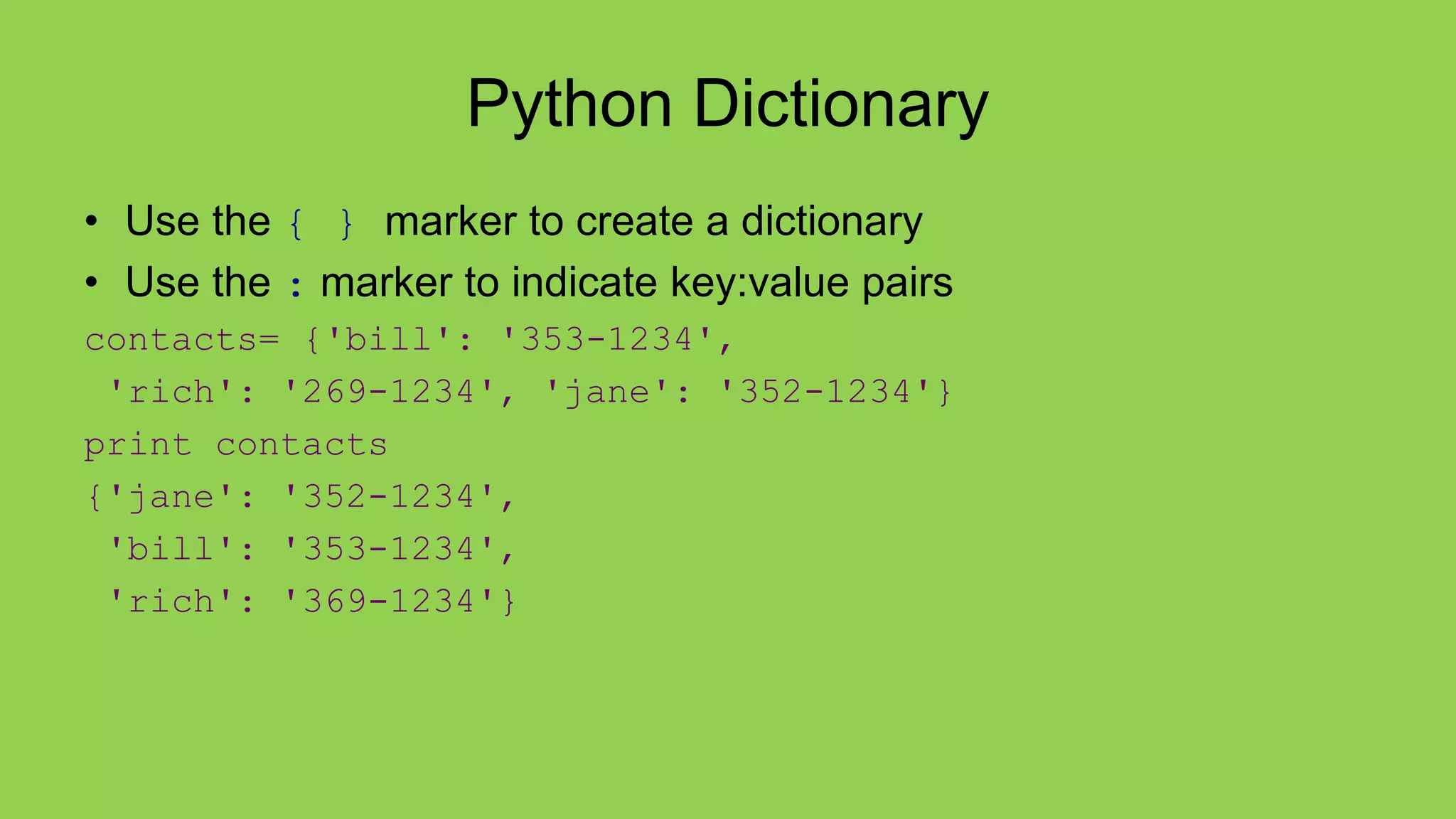 Python Dictionary

• Use the { } marker to create a dictionary
• Use the : marker to indicate key:value pairs

contacts= {'bill': '353-1234',
 'rich': '269-1234', 'jane': '352-1234'}
print contacts
{'jane': '352-1234',
 'bill': '353-1234',
 'rich': '369-1234'}